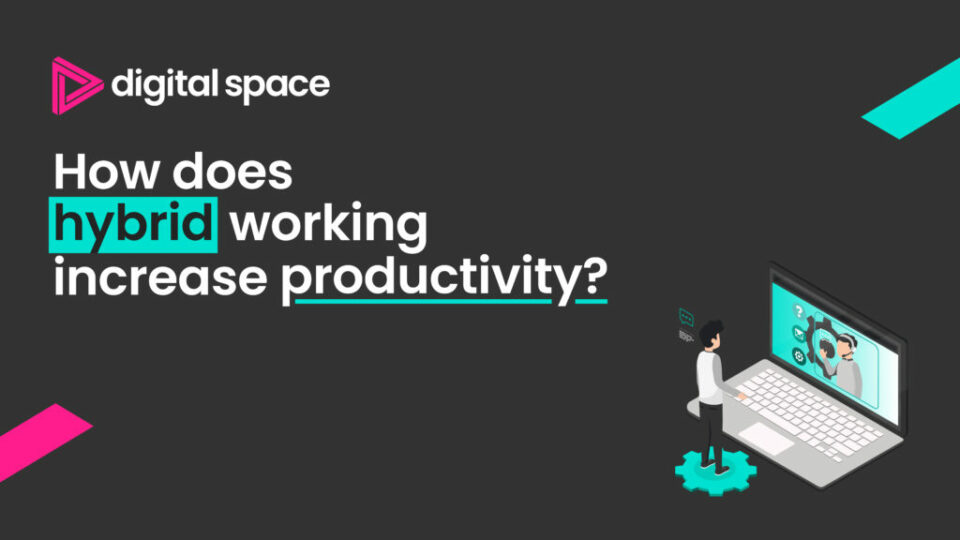 digital space

How does hybrid working increase productivity?